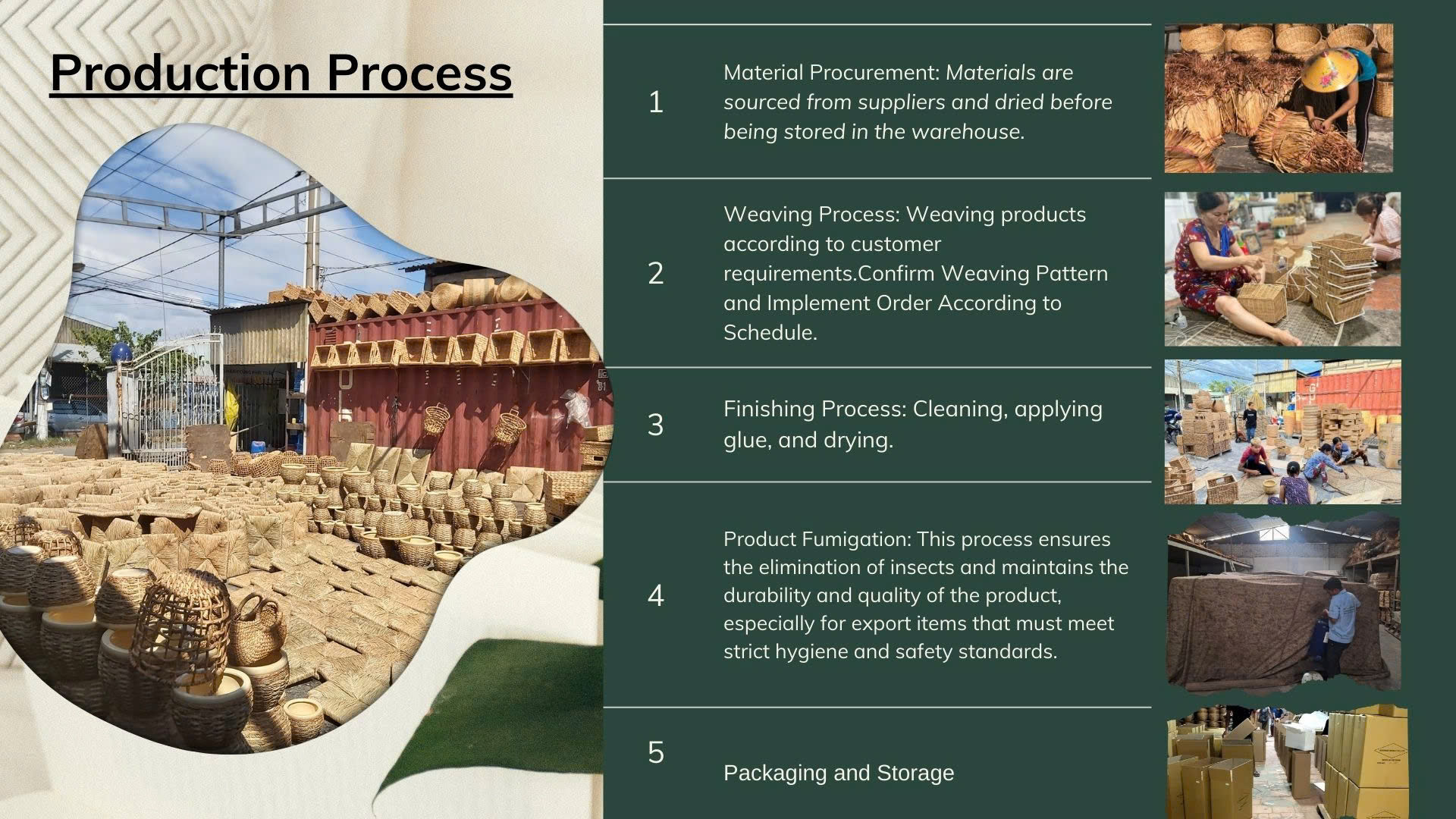 Production Process

1

Material Procurement: Materials are sourced from suppliers and dried before being stored in the warehouse.

2

Weaving Process: Weaving products according to customer requirements.Confirm Weaving Pattern and Implement Order According to Schedule.

3

Finishing Process: Cleaning, applying glue, and drying.

4

Product Fumigation: This process ensures the elimination of insects and maintains the durability and quality of the product, especially for export items that must meet strict hygiene and safety standards.

5

Packaging and Storage